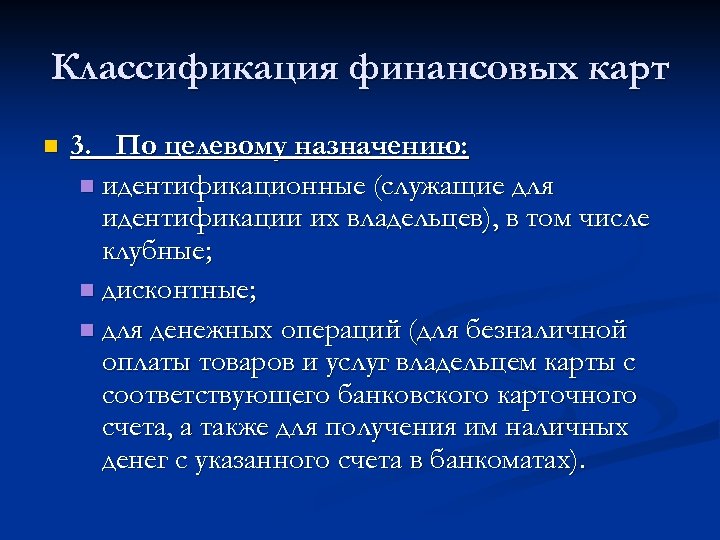 Классификация финансовых карт

3. По целевому назначению:

идентификационные (служащие для идентификации их владельцев), в том числе клубные;

дисконтные;

для денежных операций (для безналичной оплаты товаров и услуг владельцем карты с соответствующего банковского карточного счета, а также для получения им наличных денег с указанного счета в банкоматах).